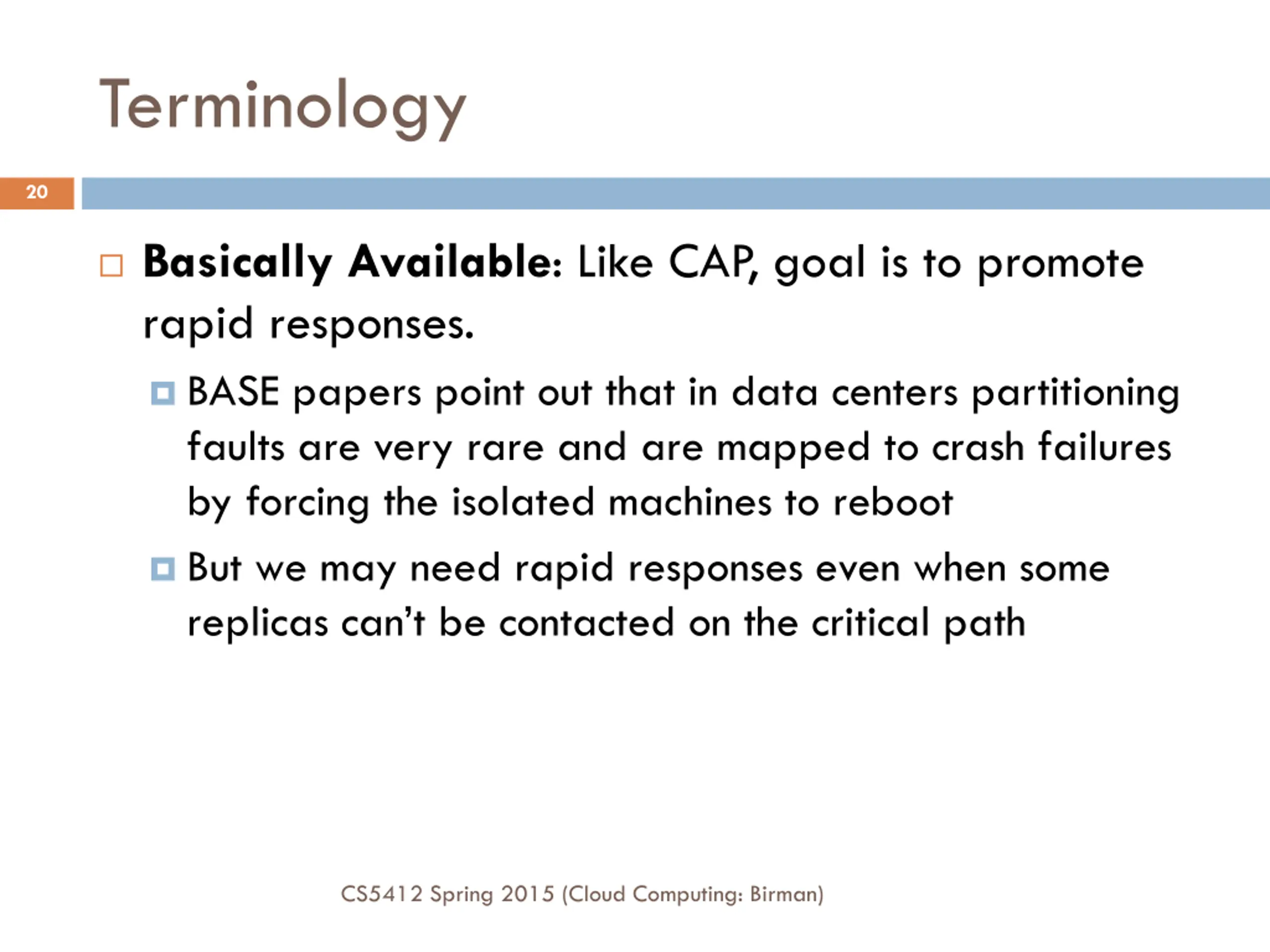 Terminology

20

Basically Available: Like CAP, goal is to promote rapid responses.

BASE papers point out that in data centers partitioning faults are very rare and are mapped to crash failures by forcing the isolated machines to reboot

But we may need rapid responses even when some replicas can't be contacted on the critical path

CS5412 Spring 2015 (Cloud Computing: Birman)